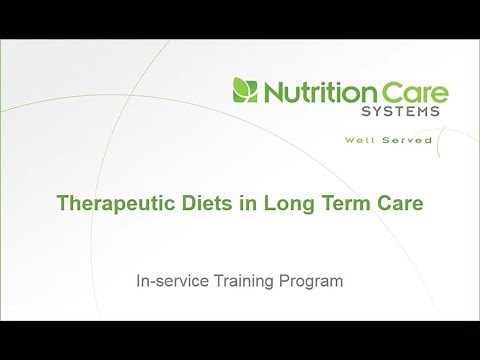 Nutrition Care
SYSTEMS

Well Served

Therapeutic Diets in Long Term Care

In-service Training Program